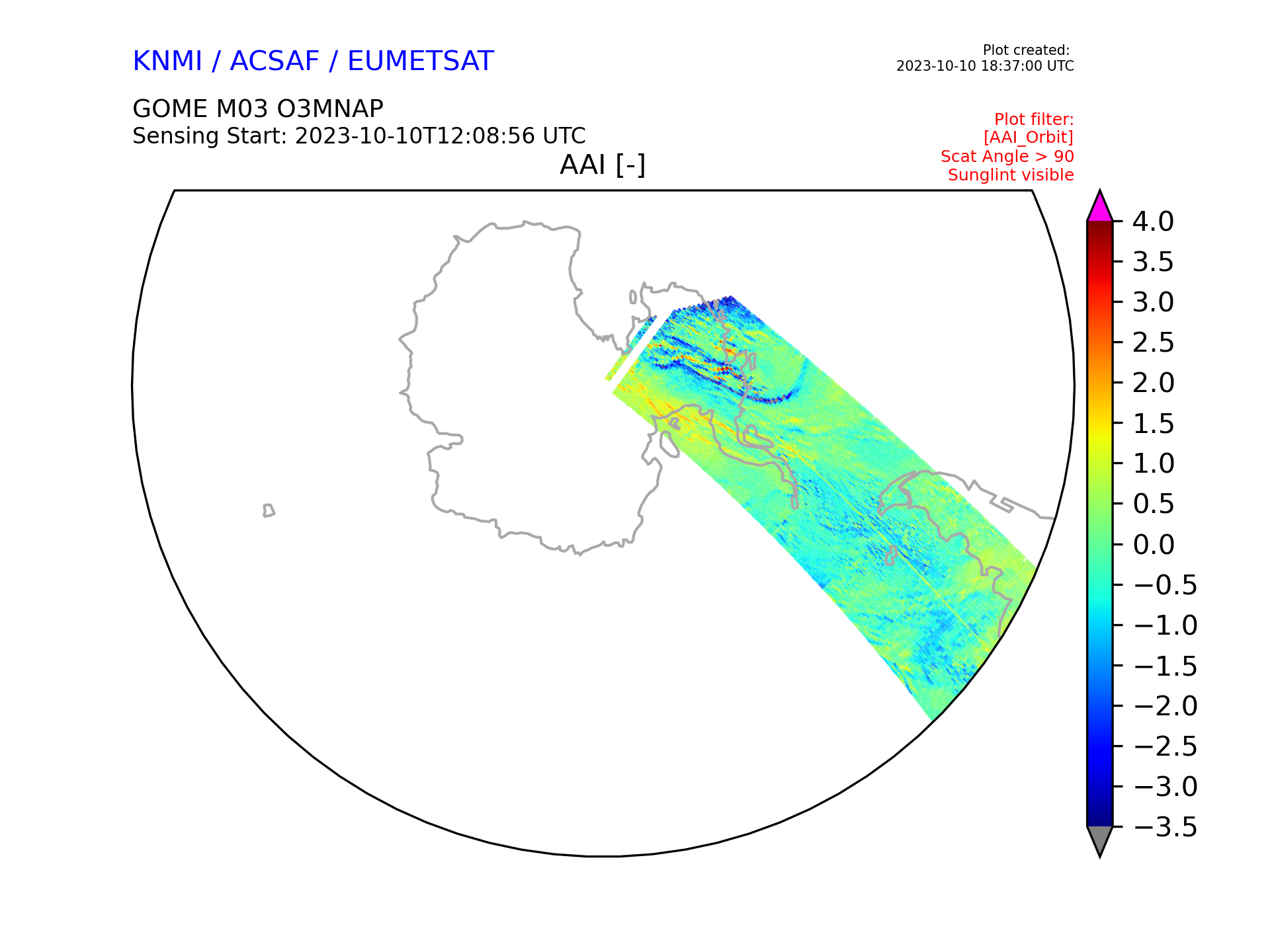 KNMI / ACSAF / EUMETSAT

Plot created:
2023-10-10 18:37:00 UTC

GOME M03 O3MNAP
Sensing Start: 2023-10-10T12:08:56 UTC

Plot filter:
[AAI_Orbit]
Scat Angle > 90
Sunglint visible

AAI [-]

4.0
3.5
3.0
2.5
2.0
1.5
1.0
0.5
0.0
−0.5
−1.0
−1.5
−2.0
−2.5
−3.0
−3.5